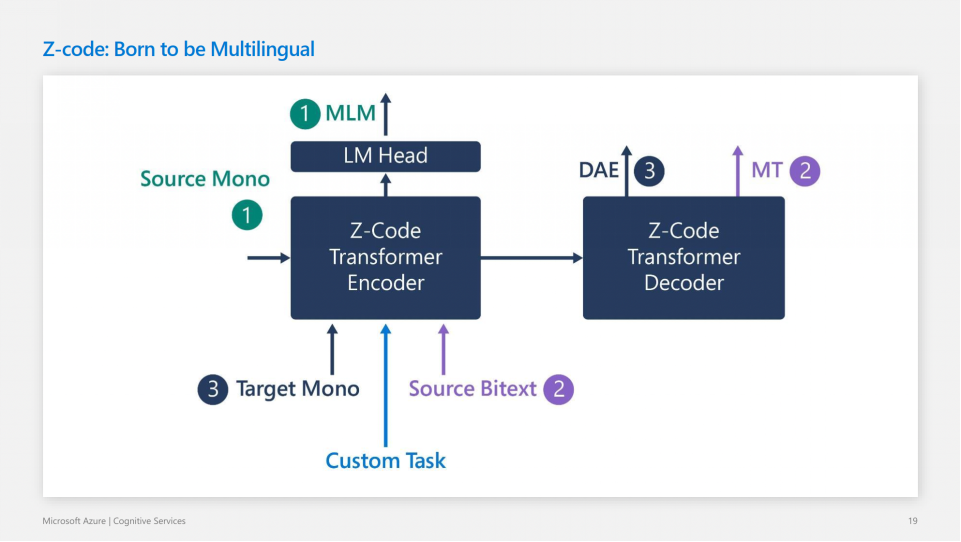 Z-code: Born to be Multilingual

1 MLM

LM Head

Source Mono

1

Z-Code Transformer Encoder

DAE 3

MT 2

Z-Code Transformer Decoder

3 Target Mono

Source Bitext 2

Custom Task

Microsoft Azure | Cognitive Services

19